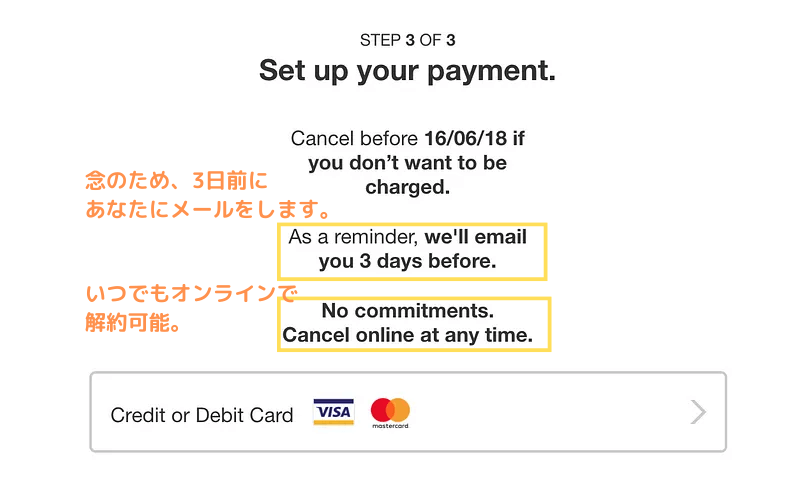 STEP 3 OF 3

Set up your payment.

Cancel before 16/06/18 if you don't want to be charged.

念のため、3日前にあなたにメールをします。

As a reminder, we'll email you 3 days before.

いつでもオンラインで解約可能。

No commitments. Cancel online at any time.

Credit or Debit Card VISA mastercard